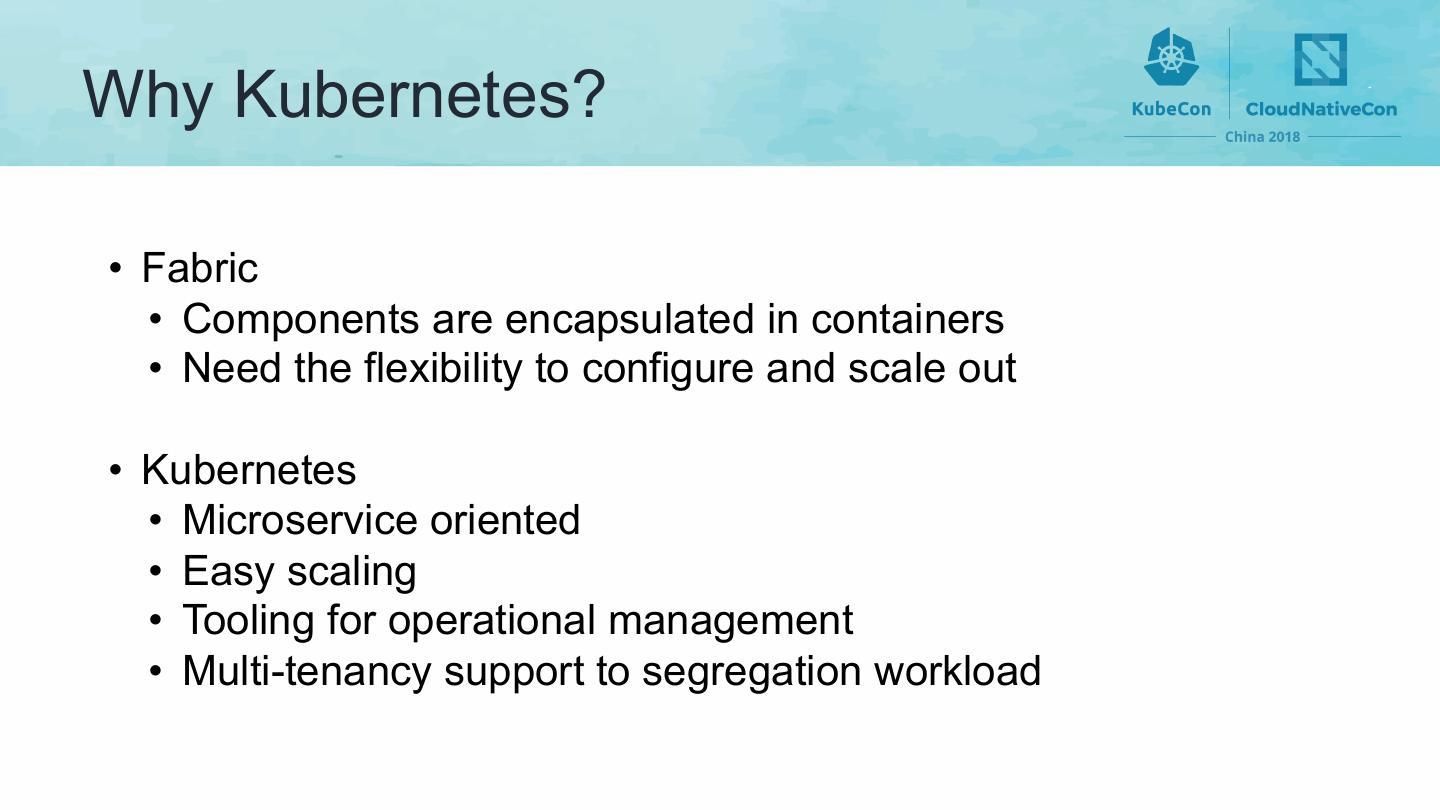 Why Kubernetes?

KubeCon CloudNativeCon
China 2018

• Fabric
  • Components are encapsulated in containers
  • Need the flexibility to configure and scale out

• Kubernetes
  • Microservice oriented
  • Easy scaling
  • Tooling for operational management
  • Multi-tenancy support to segregation workload